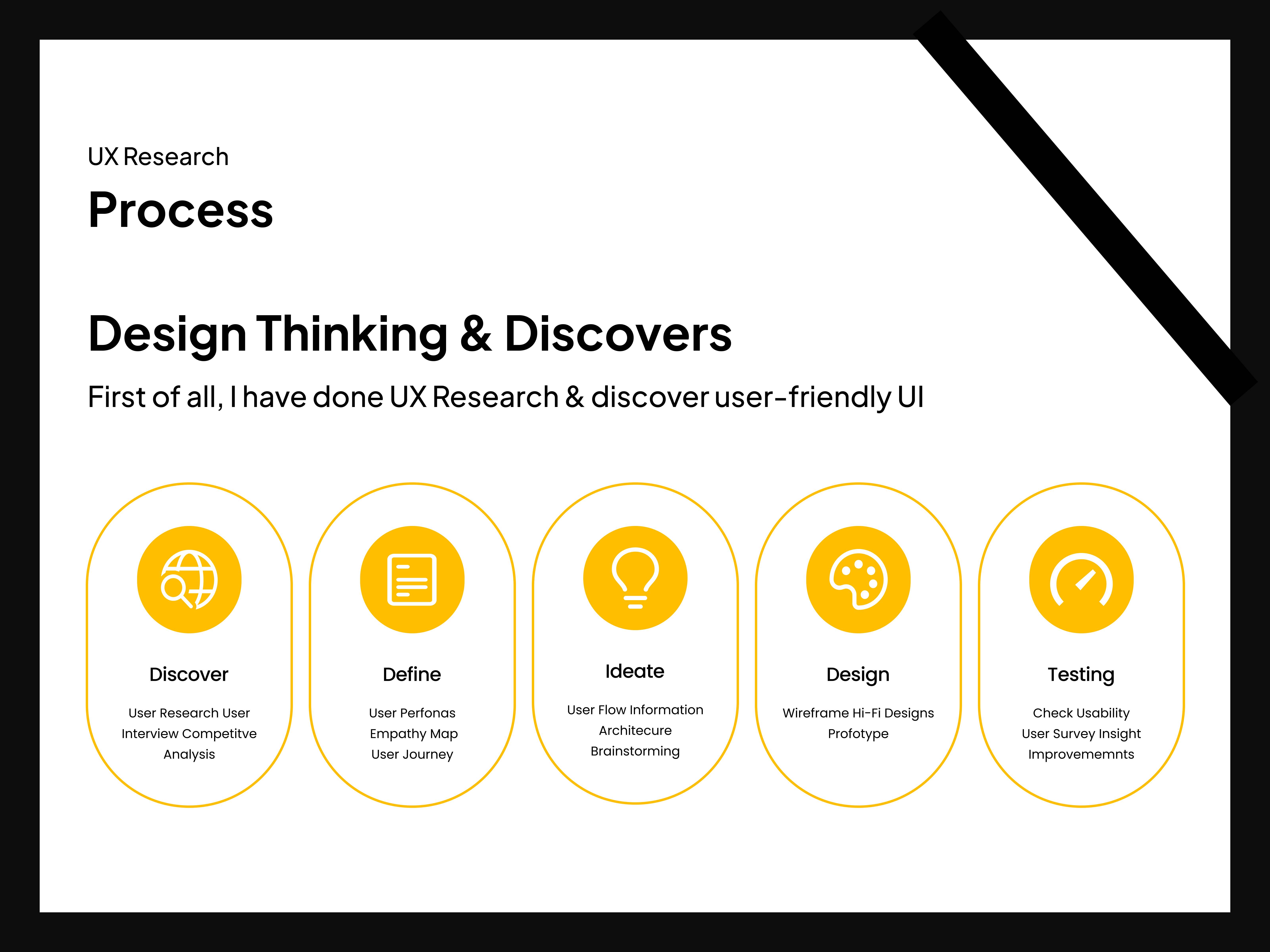 UX Research

Process

Design Thinking & Discovers

First of all, I have done UX Research & discover user-friendly UI

Discover

User Research User Interview Competitve Analysis

Define

User Perfonas Empathy Map User Journey

Ideate

User Flow Information Architecure Brainstorming

Design

Wireframe Hi-Fi Designs Profotype

Testing

Check Usability User Survey Insight Improvememnts